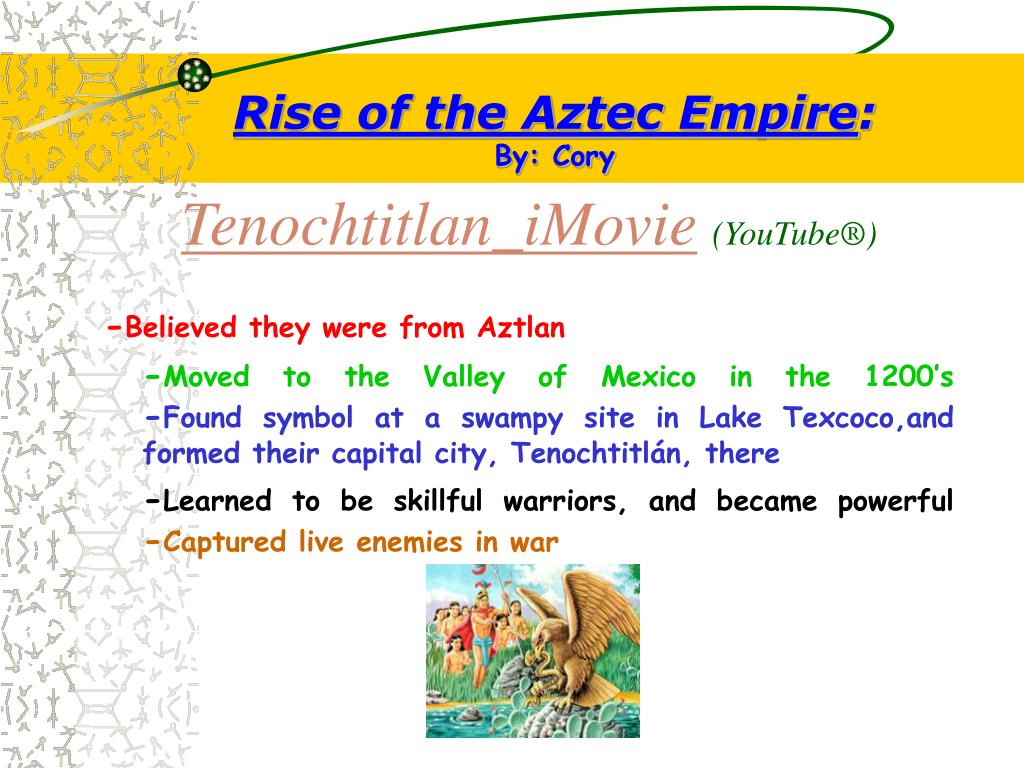 Rise of the Aztec Empire:
By: Cory

Tenochtitlan_iMovie (YouTube®)

-Believed they were from Aztlan

-Moved to the Valley of Mexico in the 1200's

-Found symbol at a swampy site in Lake Texcoco,and formed their capital city, Tenochtitlán, there

-Learned to be skillful warriors, and became powerful

-Captured live enemies in war